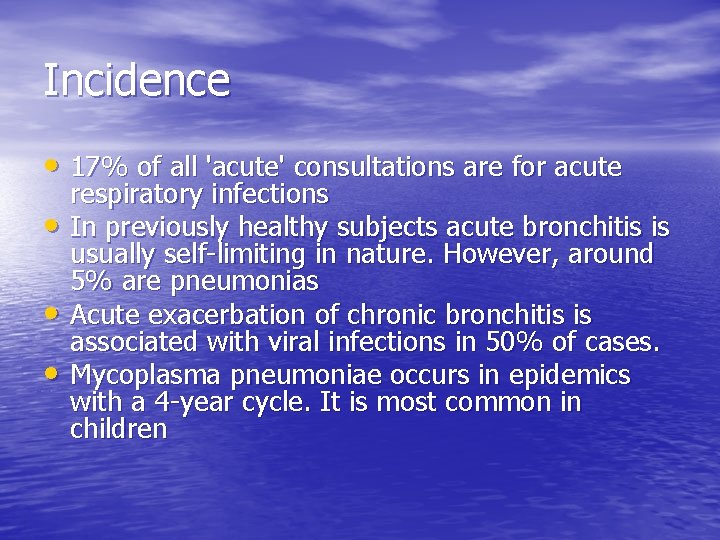 Incidence

• 17% of all 'acute' consultations are for acute respiratory infections
• In previously healthy subjects acute bronchitis is usually self-limiting in nature. However, around 5% are pneumonias
• Acute exacerbation of chronic bronchitis is associated with viral infections in 50% of cases.
• Mycoplasma pneumoniae occurs in epidemics with a 4-year cycle. It is most common in children